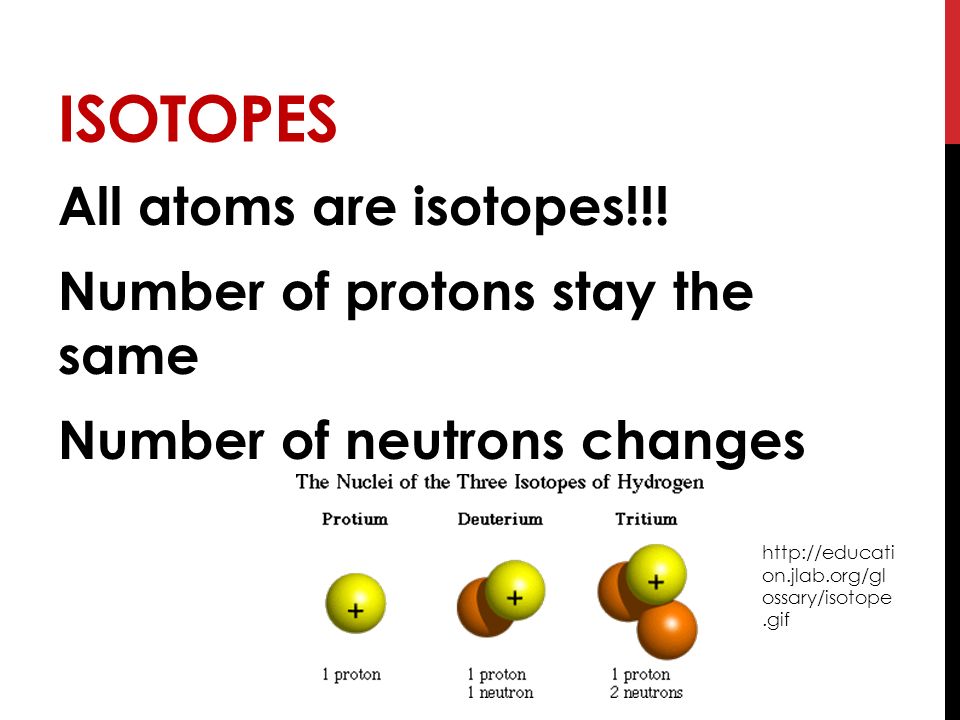 ISOTOPES

All atoms are isotopes!!!

Number of protons stay the same

Number of neutrons changes

The Nuclei of the Three Isotopes of Hydrogen

Protium

+

1 proton

Deuterium

+

1 proton
1 neutron

Tritium

+

1 proton
2 neutrons

http://education.jlab.org/glossary/isotope.gif